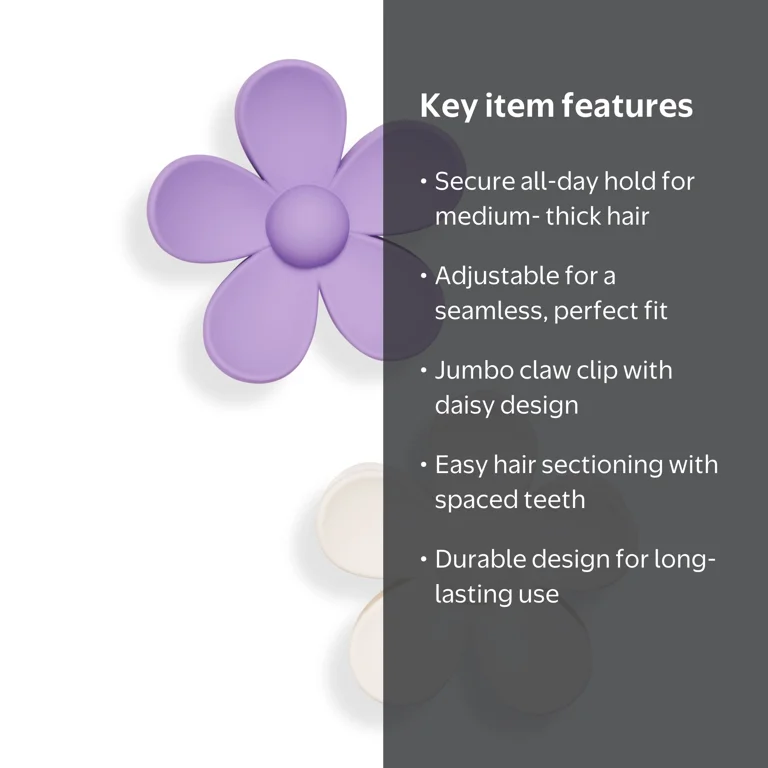 Key item features

• Secure all-day hold for medium- thick hair

• Adjustable for a seamless, perfect fit

• Jumbo claw clip with daisy design

• Easy hair sectioning with spaced teeth

• Durable design for long-lasting use